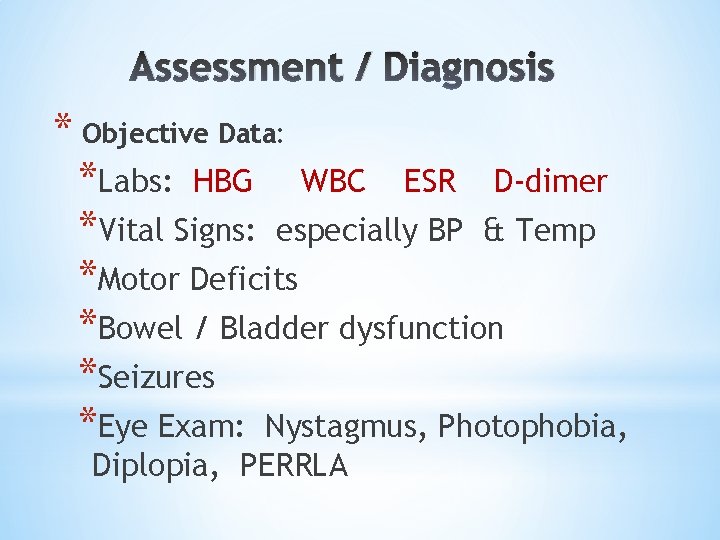 Assessment / Diagnosis

* Objective Data:

*Labs: HBG WBC ESR D-dimer

*Vital Signs: especially BP & Temp

*Motor Deficits

*Bowel / Bladder dysfunction

*Seizures

*Eye Exam: Nystagmus, Photophobia, Diplopia, PERRLA